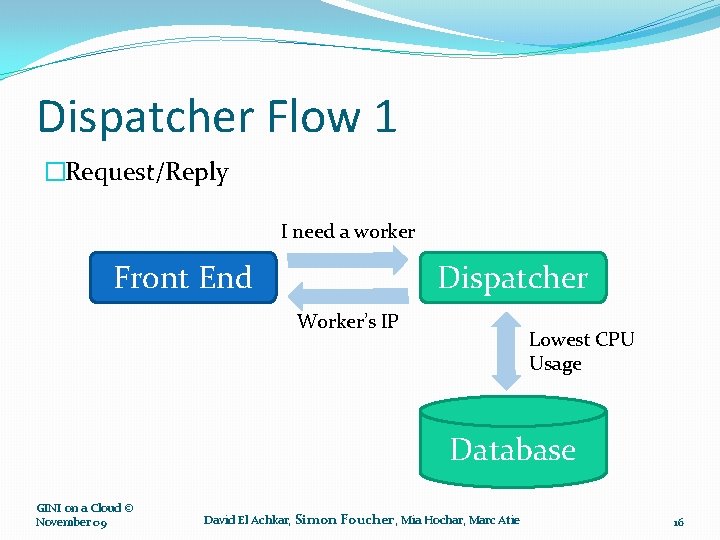 Dispatcher Flow 1

□Request/Reply

I need a worker

Front End

Dispatcher

Worker's IP

Lowest CPU Usage

Database

GINI on a Cloud © November 09

David El Achkar, Simon Foucher, Mia Hochar, Marc Atie

16